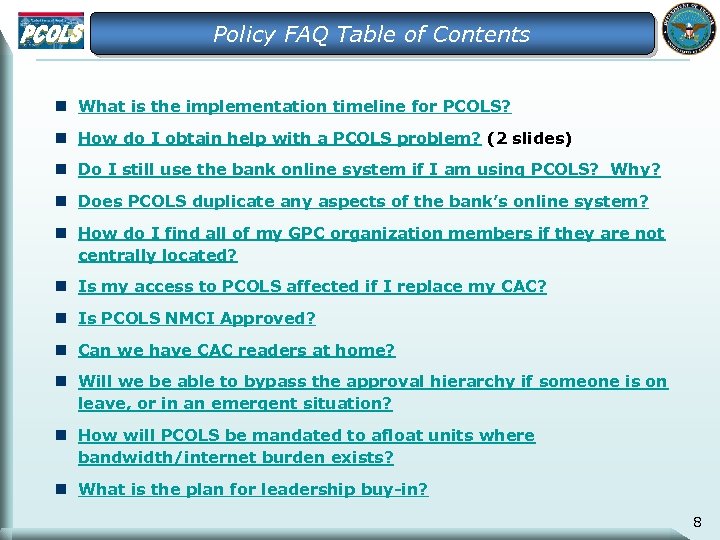 PCOLS

Policy FAQ Table of Contents

- What is the implementation timeline for PCOLS?
- How do I obtain help with a PCOLS problem? (2 slides)
- Do I still use the bank online system if I am using PCOLS? Why?
- Does PCOLS duplicate any aspects of the bank's online system?
- How do I find all of my GPC organization members if they are not centrally located?
- Is my access to PCOLS affected if I replace my CAC?
- Is PCOLS NMCI Approved?
- Can we have CAC readers at home?
- Will we be able to bypass the approval hierarchy if someone is on leave, or in an emergent situation?
- How will PCOLS be mandated to afloat units where bandwidth/internet burden exists?
- What is the plan for leadership buy-in?

8